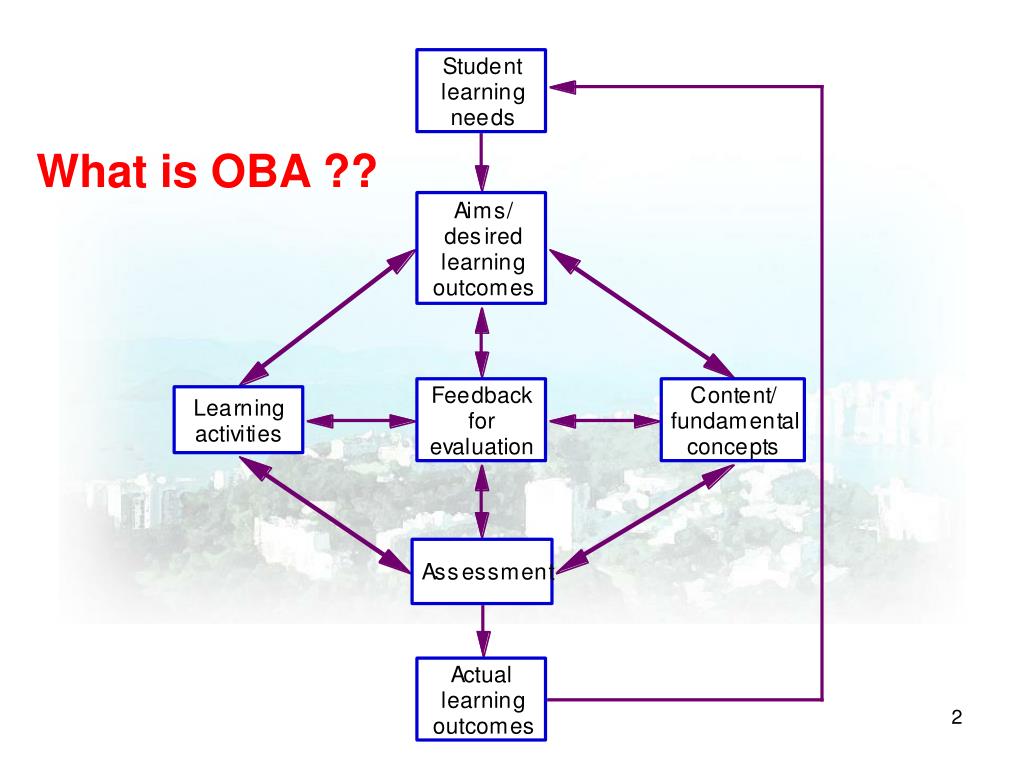 What is OBA ??

Student learning needs

Aims/ desired learning outcomes

Learning activities

Feedback for evaluation

Content/ fundamental concepts

Assessment

Actual learning outcomes

2